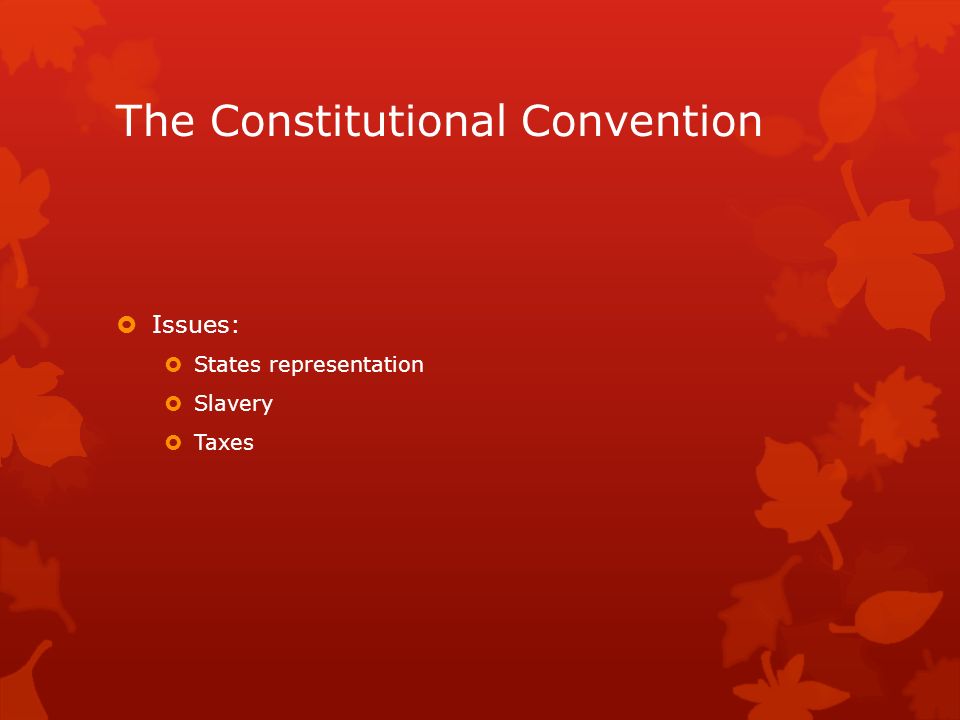 The Constitutional Convention

Issues:
States representation
Slavery
Taxes